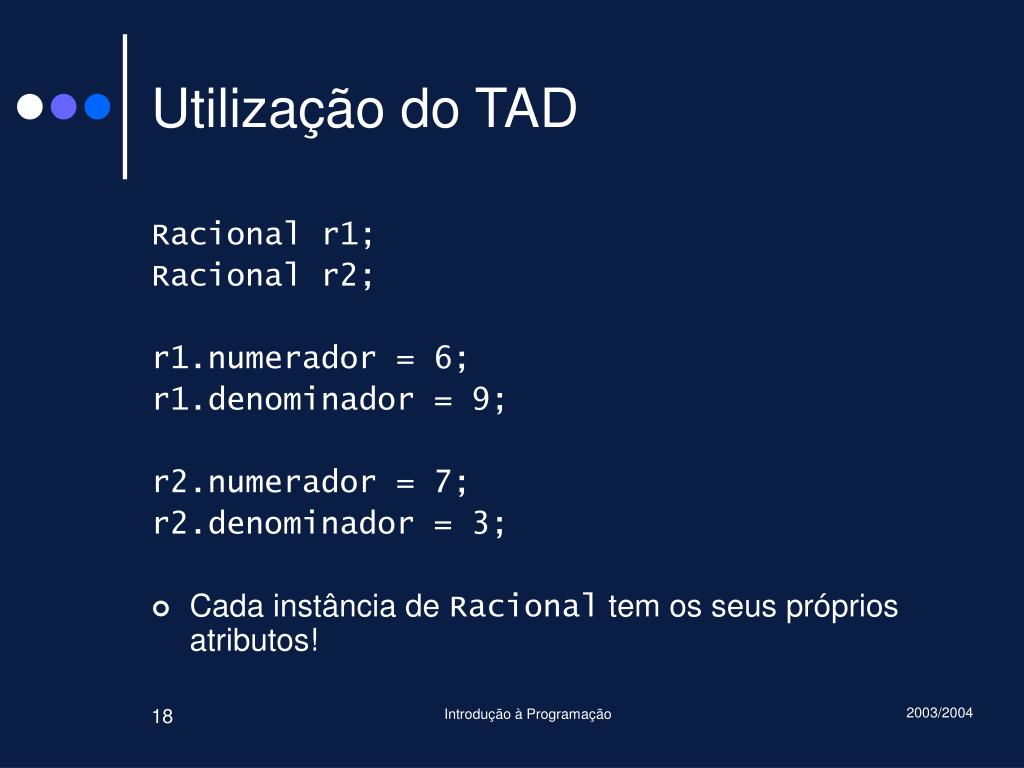 Utilização do TAD

Racional r1;
Racional r2;

r1.numerador = 6;
r1.denominador = 9;

r2.numerador = 7;
r2.denominador = 3;

Cada instância de Racional tem os seus próprios atributos!

18

Introdução à Programação

2003/2004